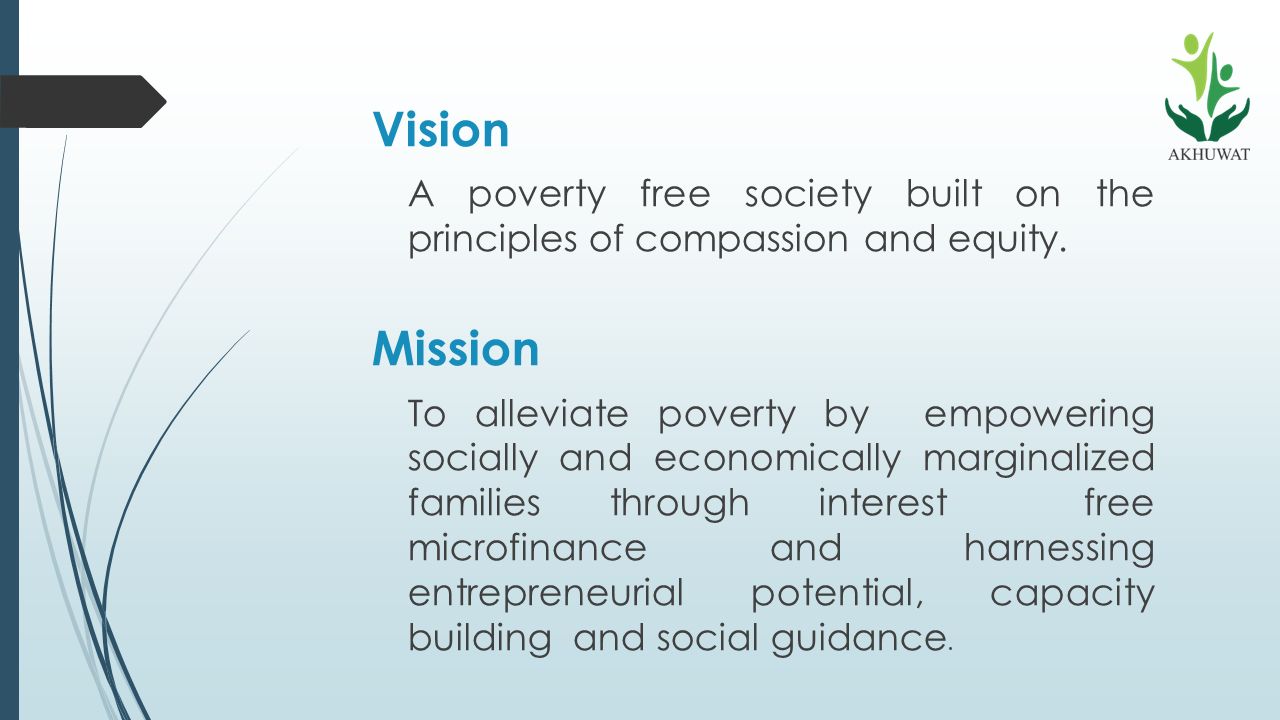 AKHUWAT

Vision

A poverty free society built on the principles of compassion and equity.

Mission

To alleviate poverty by empowering socially and economically marginalized families through interest free microfinance and harnessing entrepreneurial potential, capacity building and social guidance.